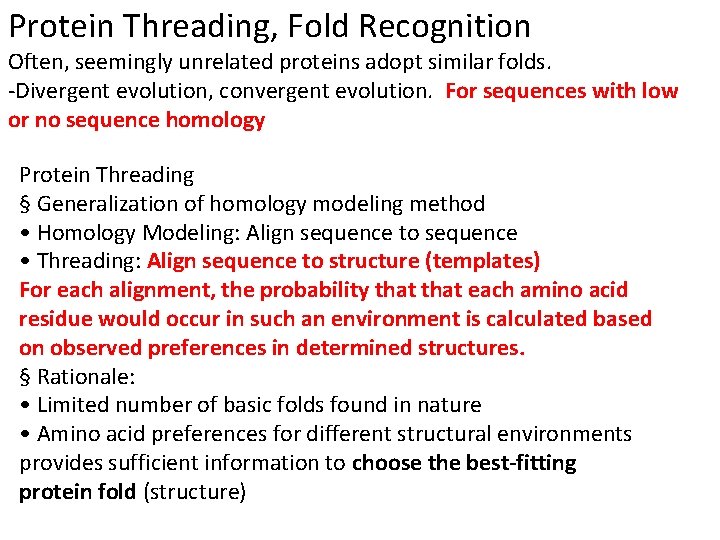 Protein Threading, Fold Recognition
Often, seemingly unrelated proteins adopt similar folds.
-Divergent evolution, convergent evolution. For sequences with low or no sequence homology

Protein Threading
§ Generalization of homology modeling method
• Homology Modeling: Align sequence to sequence
• Threading: Align sequence to structure (templates)
For each alignment, the probability that that each amino acid residue would occur in such an environment is calculated based on observed preferences in determined structures.
§ Rationale:
• Limited number of basic folds found in nature
• Amino acid preferences for different structural environments provides sufficient information to choose the best-fitting protein fold (structure)